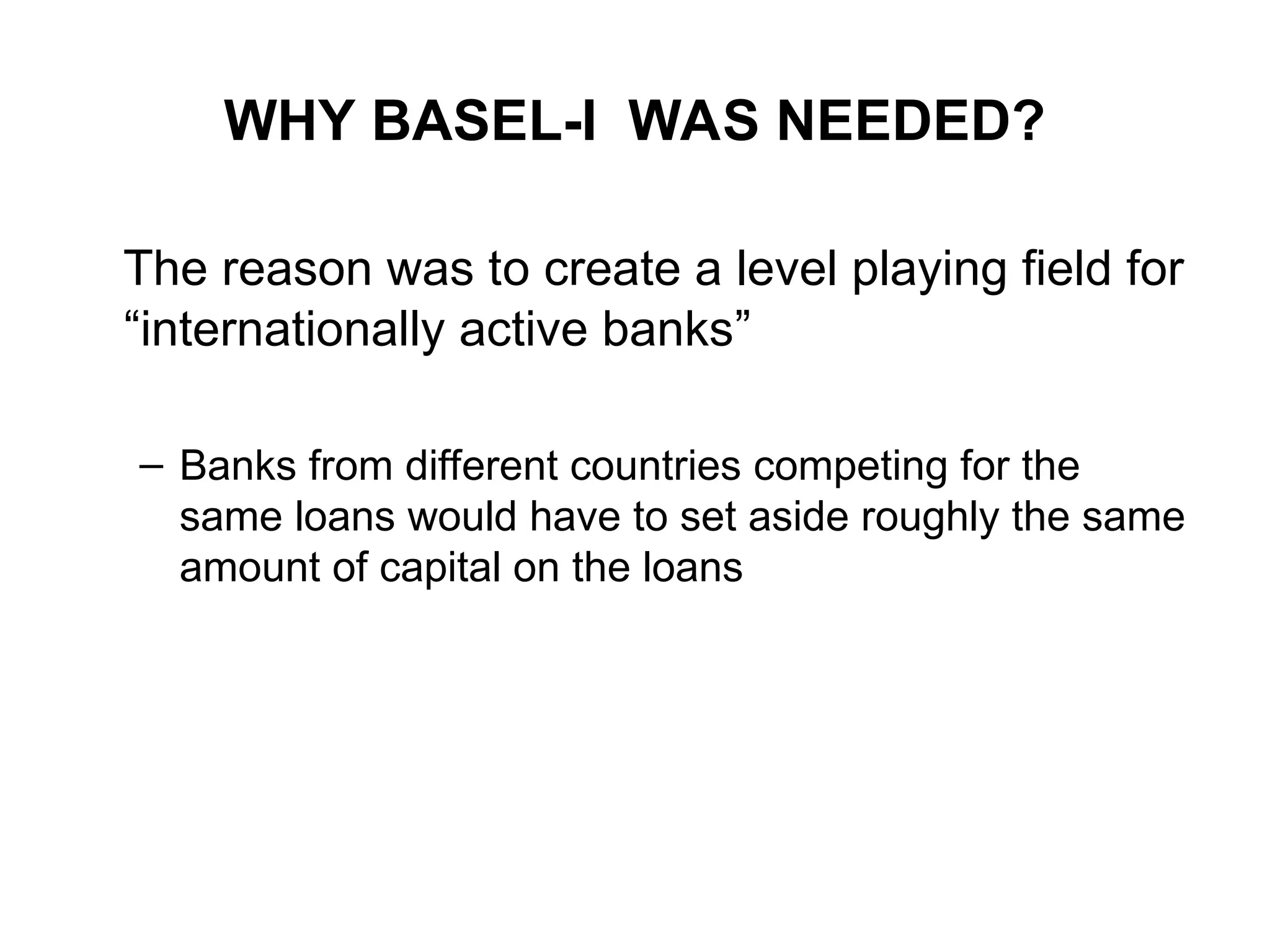 WHY BASEL-I WAS NEEDED?

The reason was to create a level playing field for “internationally active banks”

– Banks from different countries competing for the same loans would have to set aside roughly the same amount of capital on the loans